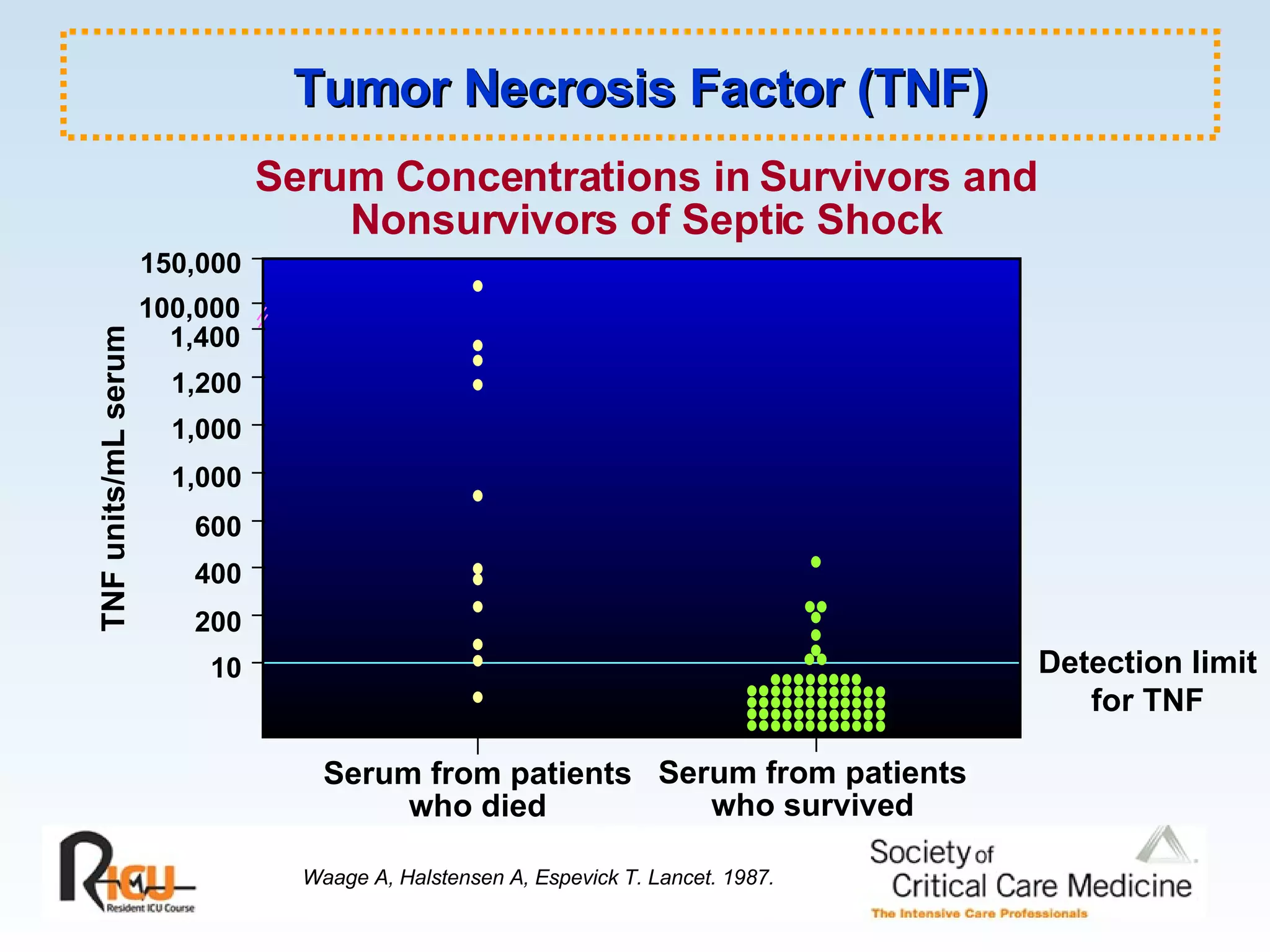 Tumor Necrosis Factor (TNF)

Serum Concentrations in Survivors and Nonsurvivors of Septic Shock

TNF units/mL serum

150,000
100,000
1,400
1,200
1,000
1,000
600
400
200
10

Detection limit for TNF

Serum from patients who died

Serum from patients who survived

RICU
Resident ICU Course

Waage A, Halstensen A, Espevick T. Lancet. 1987.

Society of Critical Care Medicine
The Intensive Care Professionals